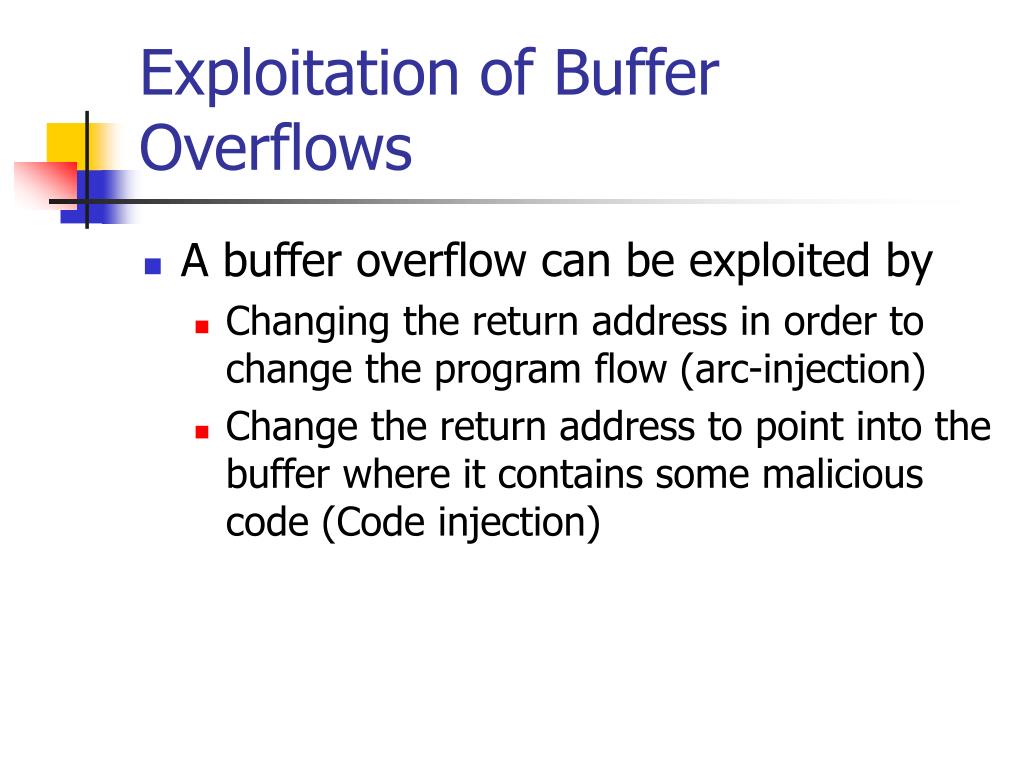 Exploitation of Buffer Overflows

A buffer overflow can be exploited by

Changing the return address in order to change the program flow (arc-injection)

Change the return address to point into the buffer where it contains some malicious code (Code injection)